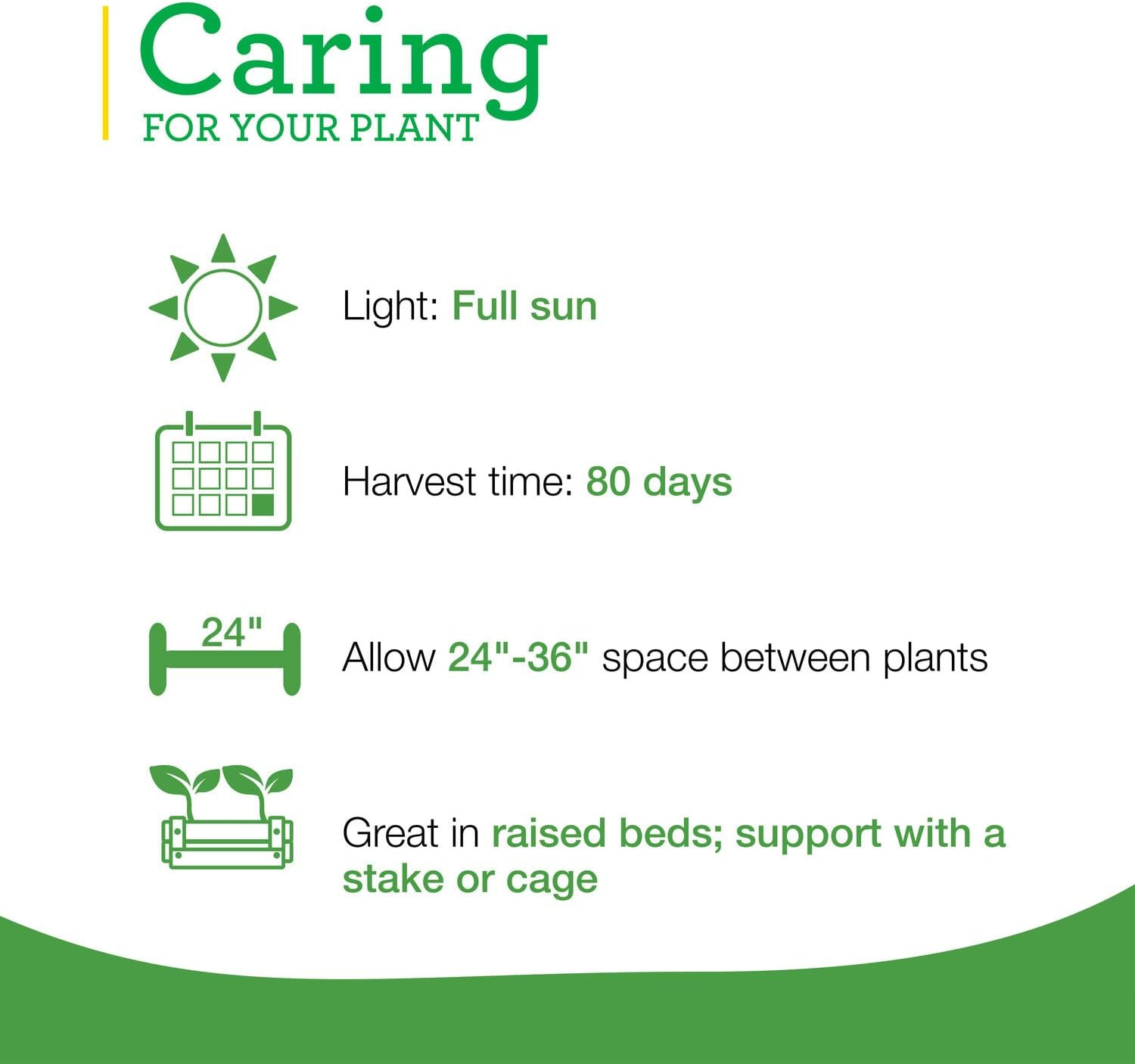 Caring
FOR YOUR PLANT

Light: Full sun

Harvest time: 80 days

24"

Allow 24"-36" space between plants

Great in raised beds; support with a stake or cage